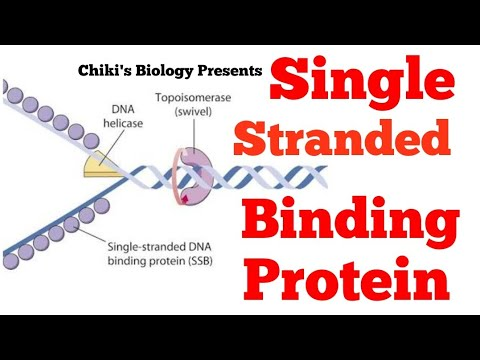 Chiki's Biology Presents

Single Stranded Binding Protein

DNA helicase

Topoisomerase (swivel)

Single-stranded DNA binding protein (SSB)